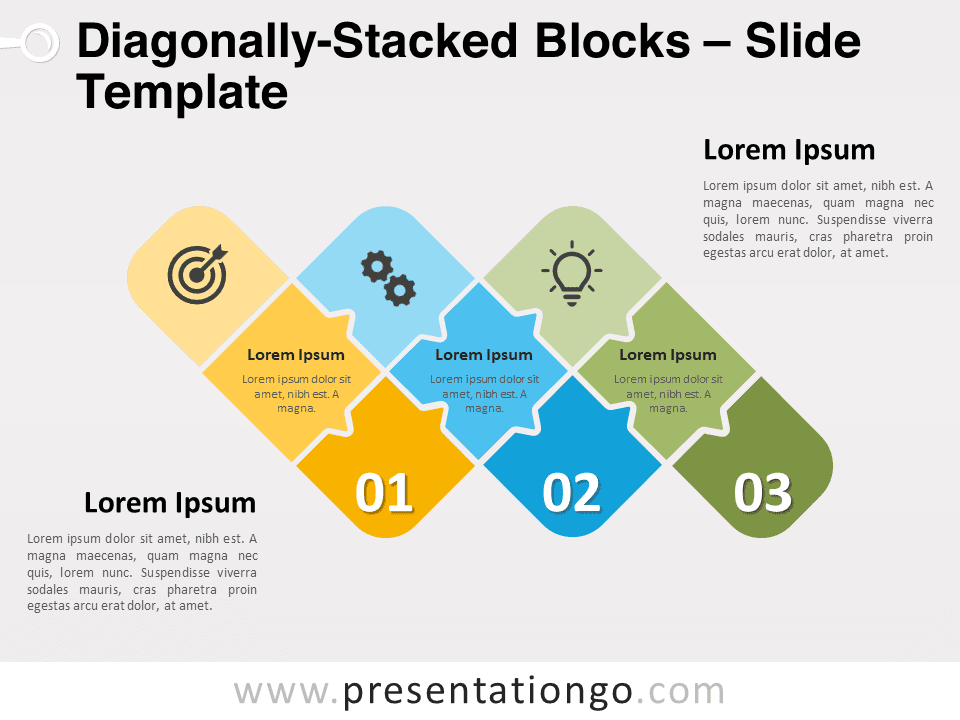 Diagonally-Stacked Blocks – Slide Template

Lorem Ipsum

Lorem ipsum dolor sit amet, nibh est. A magna maecenas, quam magna nec quis, lorem nunc. Suspendisse viverra sodales mauris, cras pharetra proin egestas arcu erat dolor, at amet.

Lorem Ipsum

Lorem ipsum dolor sit amet, nibh est. A magna.

Lorem Ipsum

Lorem ipsum dolor sit amet, nibh est. A magna.

Lorem Ipsum

Lorem ipsum dolor sit amet, nibh est. A magna.

01

02

03

Lorem Ipsum

Lorem ipsum dolor sit amet, nibh est. A magna maecenas, quam magna nec quis, lorem nunc. Suspendisse viverra sodales mauris, cras pharetra proin egestas arcu erat dolor, at amet.

www.presentationgo.com